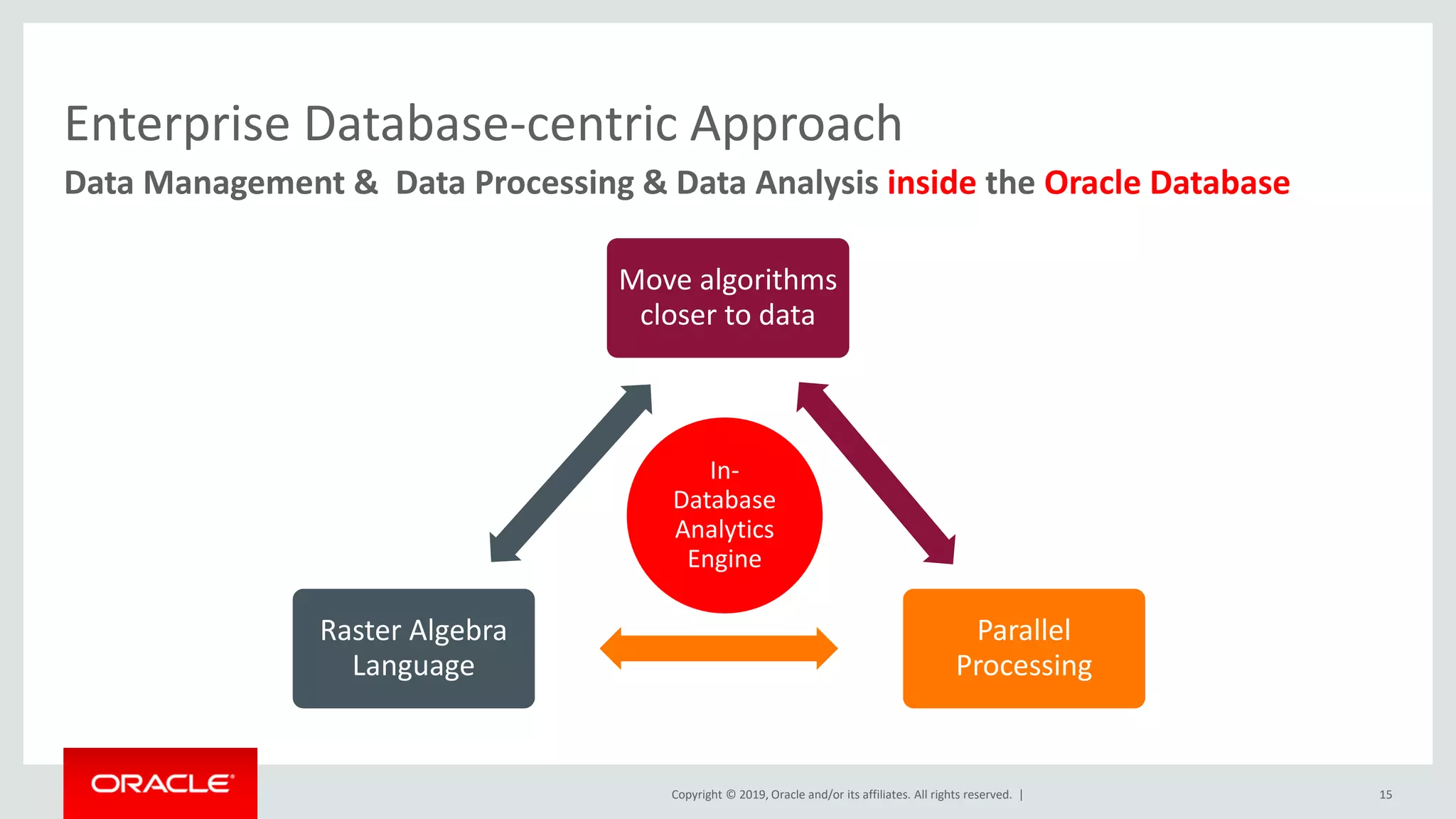 Enterprise Database-centric Approach

Data Management & Data Processing & Data Analysis inside the Oracle Database

Move algorithms closer to data

In-Database Analytics Engine

Raster Algebra Language

Parallel Processing

ORACLE

Copyright © 2019, Oracle and/or its affiliates. All rights reserved. |

15